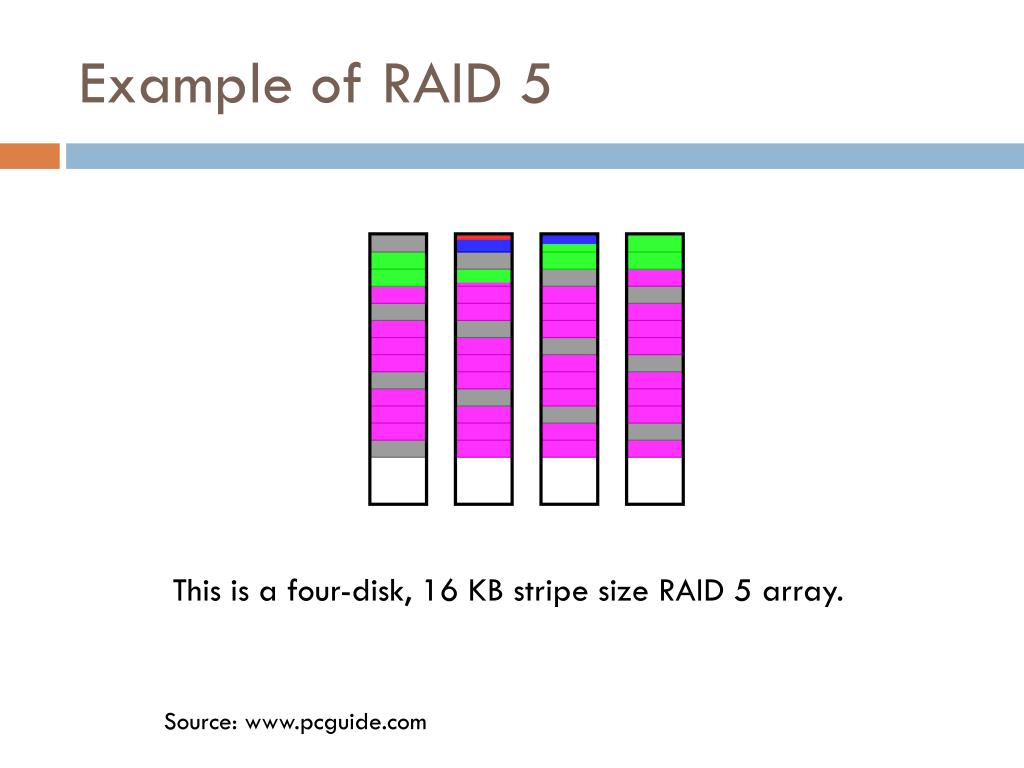 Example of RAID 5

This is a four-disk, 16 KB stripe size RAID 5 array.

Source: www.pcguide.com